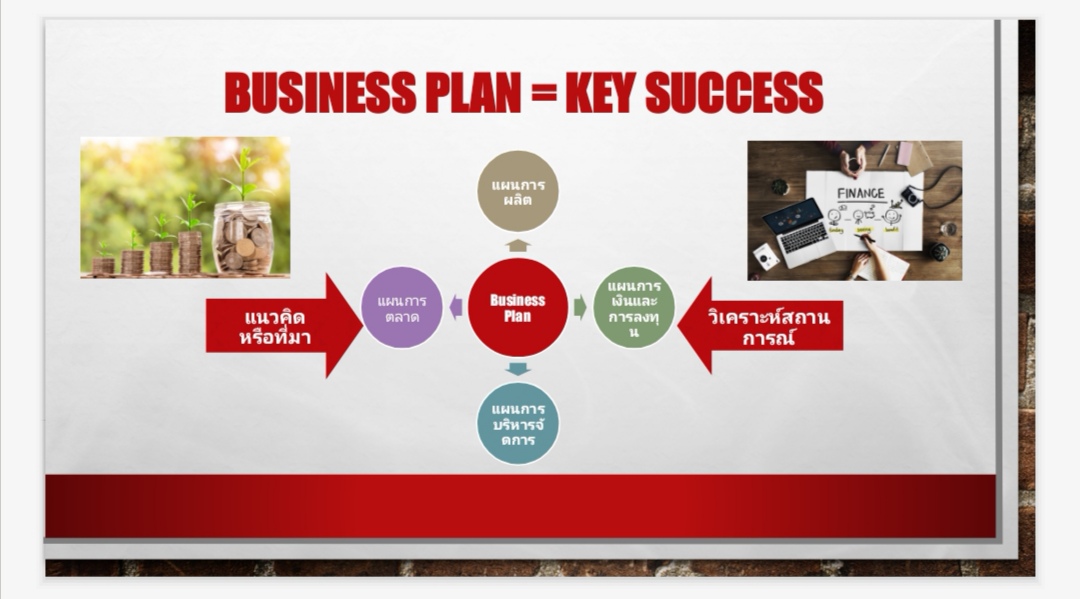 BUSINESS PLAN = KEY SUCCESS

FINANCE

แผนการผลิต

แนวคิดหรือที่มา

แผนการตลาด

Business Plan

แผนการเงินและการลงทุน

วิเคราะห์สถานการณ์

แผนการบริหารจัดการ